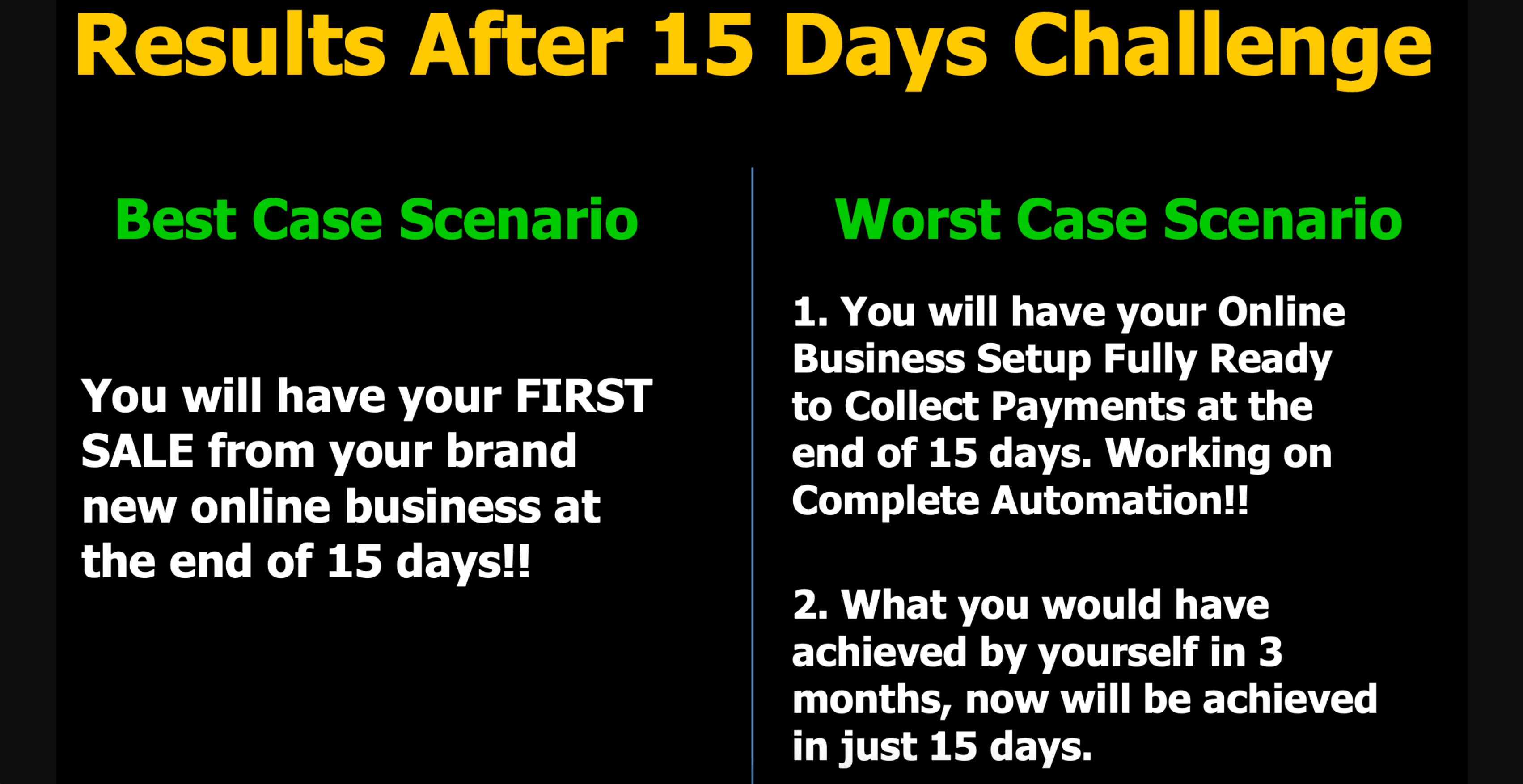 Results After 15 Days Challenge

Best Case Scenario

You will have your FIRST SALE from your brand new online business at the end of 15 days!!

Worst Case Scenario

1. You will have your Online Business Setup Fully Ready to Collect Payments at the end of 15 days. Working on Complete Automation!!

2. What you would have achieved by yourself in 3 months, now will be achieved in just 15 days.